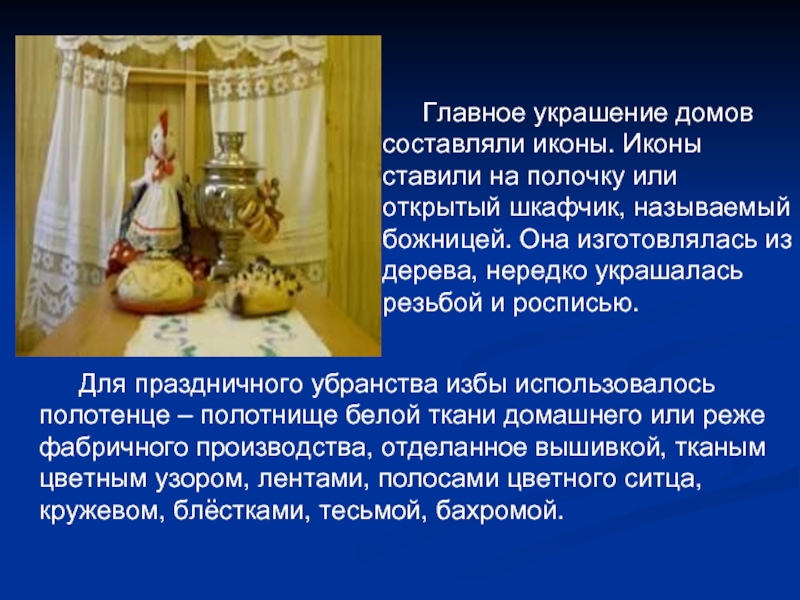 Главное украшение домов составляли иконы. Иконы ставили на полочку или открытый шкафчик, называемый божницей. Она изготовлялась из дерева, нередко украшалась резьбой и росписью.

Для праздничного убранства избы использовалось полотенце – полотнище белой ткани домашнего или реже фабричного производства, отделанное вышивкой, тканым цветным узором, лентами, полосами цветного ситца, кружевом, блёстками, тесьмой, бахромой.